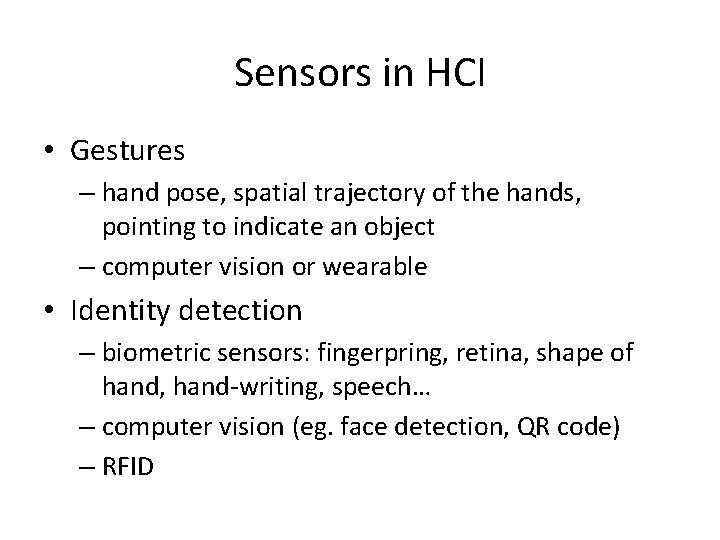 Sensors in HCI

• Gestures
– hand pose, spatial trajectory of the hands, pointing to indicate an object
– computer vision or wearable

• Identity detection
– biometric sensors: fingerpring, retina, shape of hand, hand-writing, speech…
– computer vision (eg. face detection, QR code)
– RFID